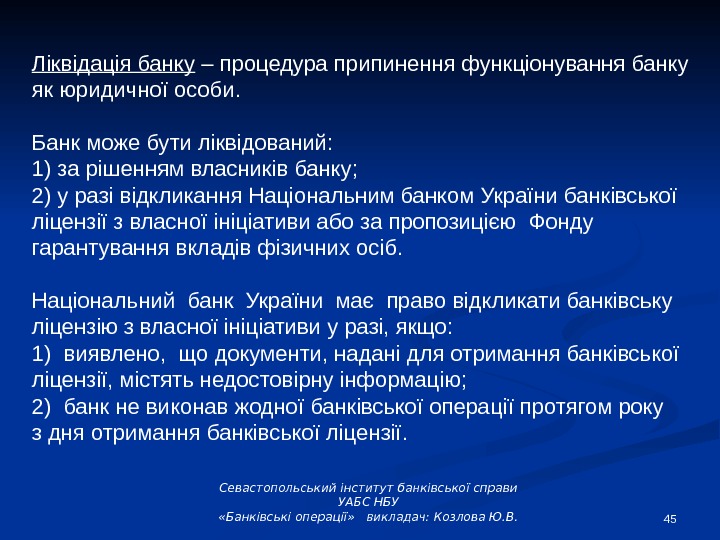 Ліквідація банку – процедура припинення функціонування банку як юридичної особи.

Банк може бути ліквідований:
1) за рішенням власників банку;
2) у разі відкликання Національним банком України банківської ліцензії з власної ініціативи або за пропозицією Фонду гарантування вкладів фізичних осіб.

Національний банк України має право відкликати банківську ліцензію з власної ініціативи у разі, якщо:
1) виявлено, що документи, надані для отримання банківської ліцензії, містять недостовірну інформацію;
2) банк не виконав жодної банківської операції протягом року з дня отримання банківської ліцензії.

Севастопольський інститут банківської справи
УАБС НБУ
«Банківські операції» викладач: Козлова Ю.В.

45